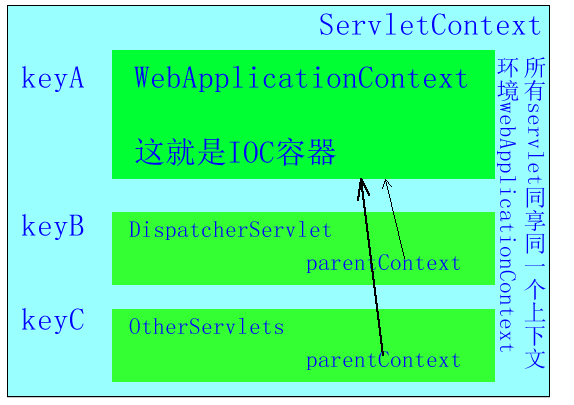 ServletContext

keyA

WebApplicationContext

这就是IOC容器

keyB

DispatcherServlet

parentContext

keyC

OtherServlets

parentContext

所有servlet同享同一个上下文环境webApplicationContext